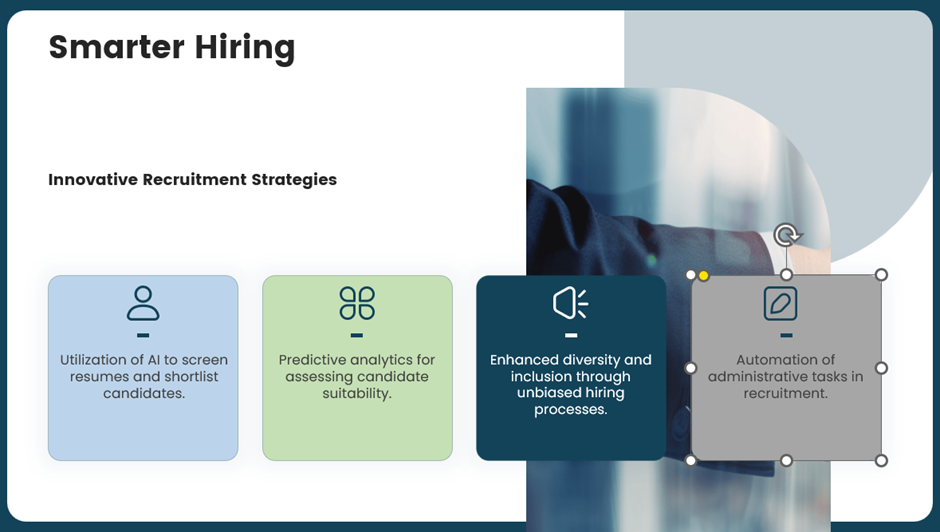 Smarter Hiring

Innovative Recruitment Strategies

Utilization of AI to screen resumes and shortlist candidates.

Predictive analytics for assessing candidate suitability.

Enhanced diversity and inclusion through unbiased hiring processes.

Automation of administrative tasks in recruitment.